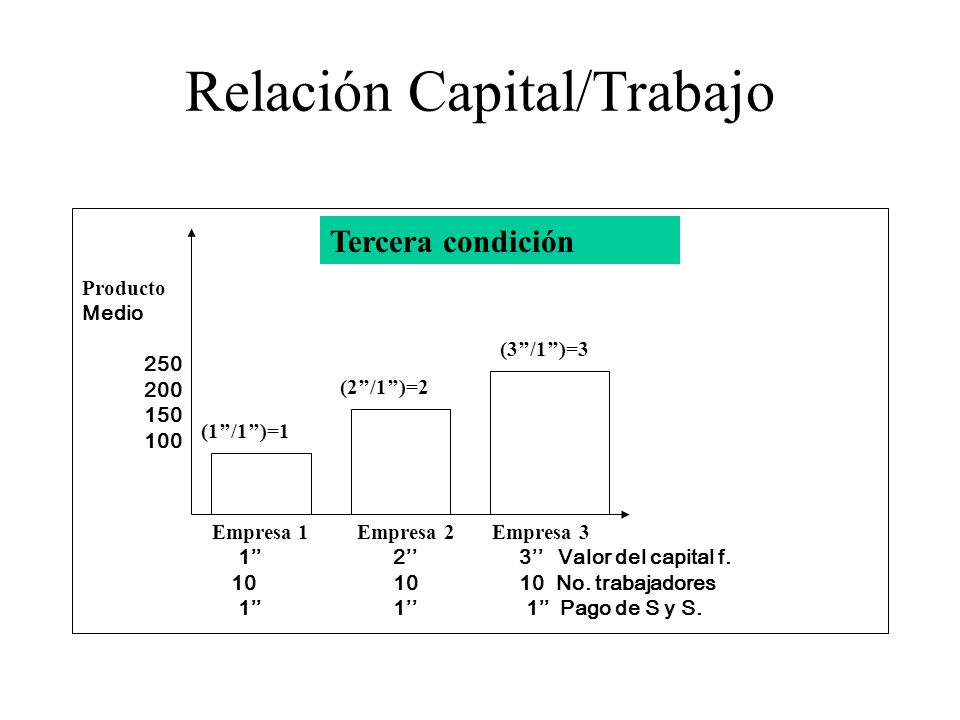 Relación Capital/Trabajo

Tercera condición

Producto
Medio

250
200
150
100

(1”/1”)=1

(2”/1”)=2

(3”/1”)=3

Empresa 1 Empresa 2 Empresa 3
1” 2’’ 3’’ Valor del capital f.
10 10 10 No. trabajadores
1” 1’’ 1” Pago de S y S.